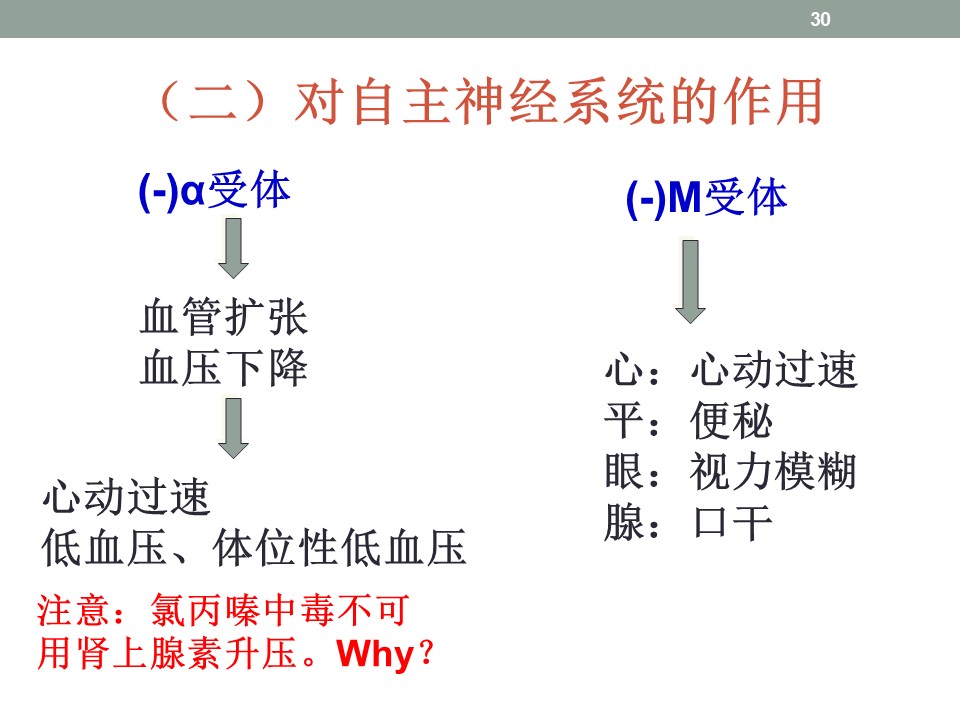 30

（二）对自主神经系统的作用

(-)α受体

血管扩张
血压下降

心动过速
低血压、体位性低血压

注意：氯丙嗪中毒不可用肾上腺素升压。Why？

(-)M受体

心：心动过速
平：便秘
眼：视力模糊
腺：口干